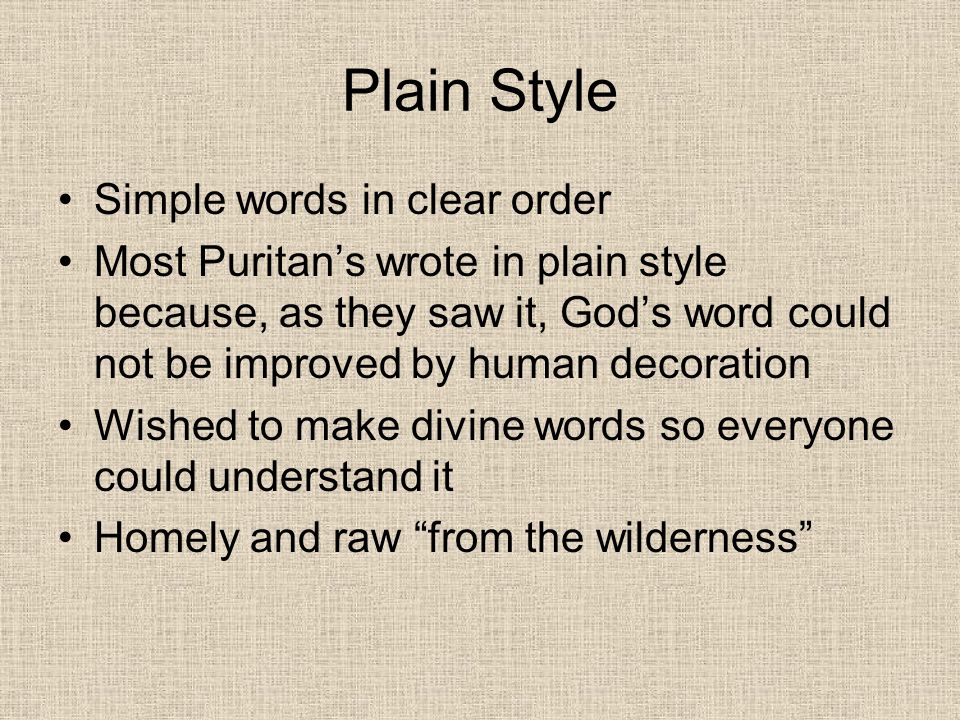 Plain Style

• Simple words in clear order
• Most Puritan’s wrote in plain style because, as they saw it, God’s word could not be improved by human decoration
• Wished to make divine words so everyone could understand it
• Homely and raw “from the wilderness”